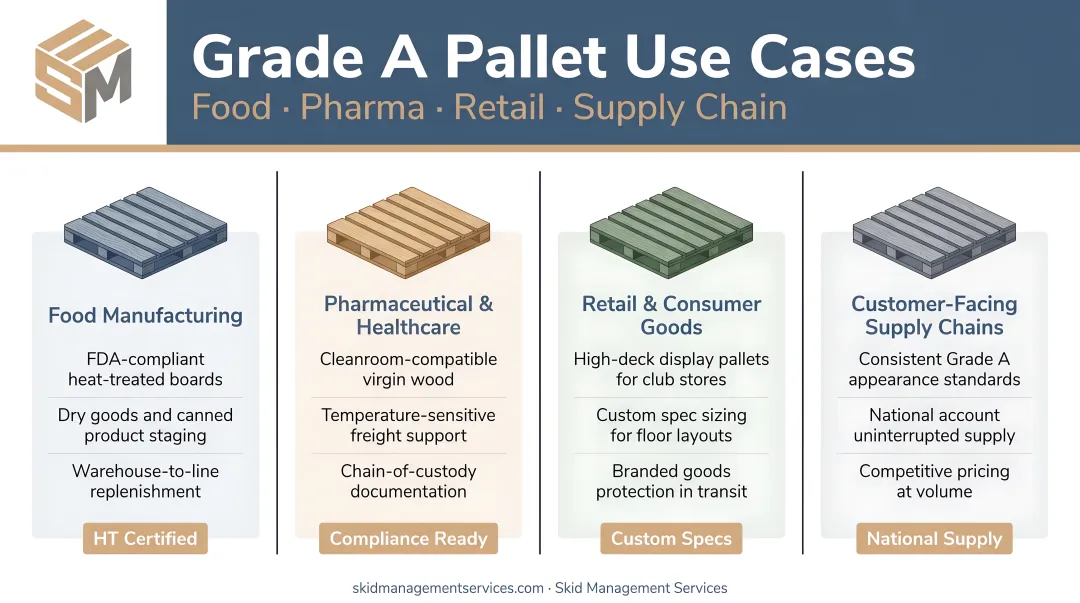 SM

Grade A Pallet Use Cases
Food · Pharma · Retail · Supply Chain

Food Manufacturing

FDA-compliant heat-treated boards

Dry goods and canned product staging

Warehouse-to-line replenishment

HT Certified

Pharmaceutical & Healthcare

Cleanroom-compatible virgin wood

Temperature-sensitive freight support

Chain-of-custody documentation

Compliance Ready

Retail & Consumer Goods

High-deck display pallets for club stores

Custom spec sizing for floor layouts

Branded goods protection in transit

Custom Specs

Customer-Facing Supply Chains

Consistent Grade A appearance standards

National account uninterrupted supply

Competitive pricing at volume

National Supply

skidmanagementservices.com · Skid Management Services